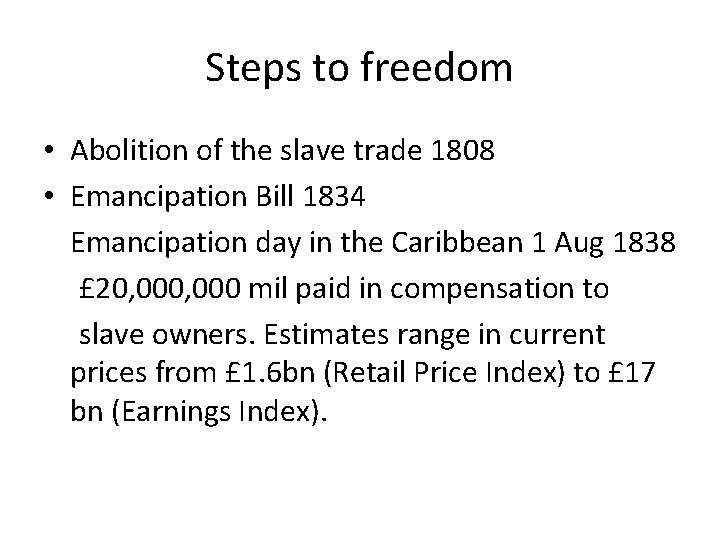 Steps to freedom

• Abolition of the slave trade 1808
• Emancipation Bill 1834

Emancipation day in the Caribbean 1 Aug 1838

£20,000,000 mil paid in compensation to slave owners. Estimates range in current prices from £1.6bn (Retail Price Index) to £17 bn (Earnings Index).